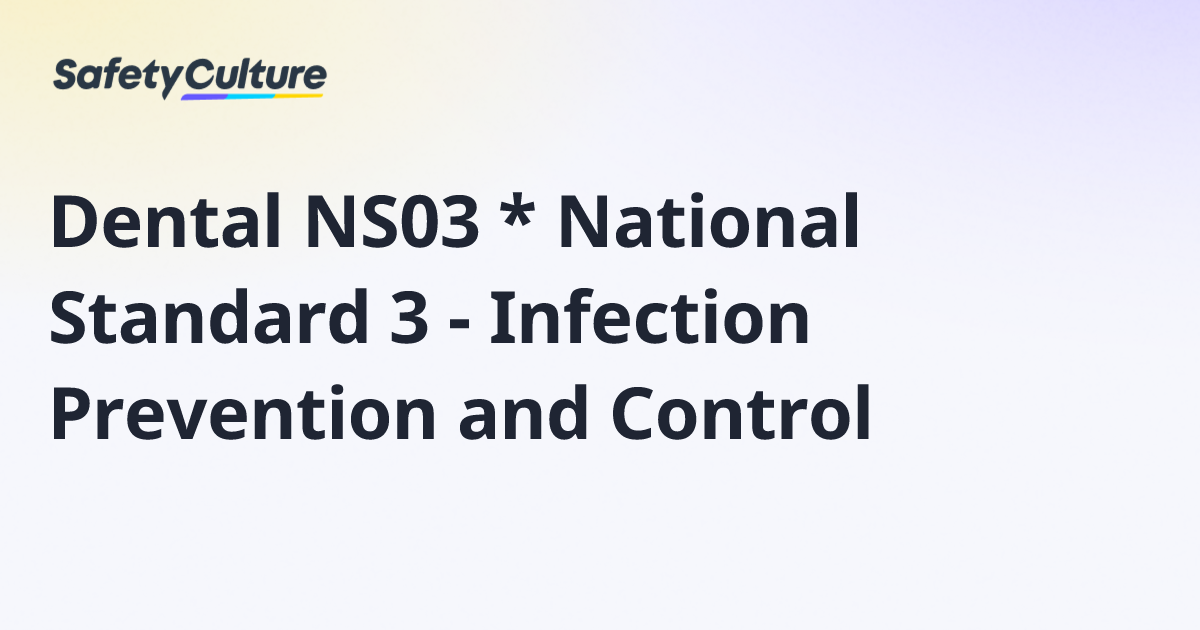 SafetyCulture

Dental NS03 * National Standard 3 - Infection Prevention and Control